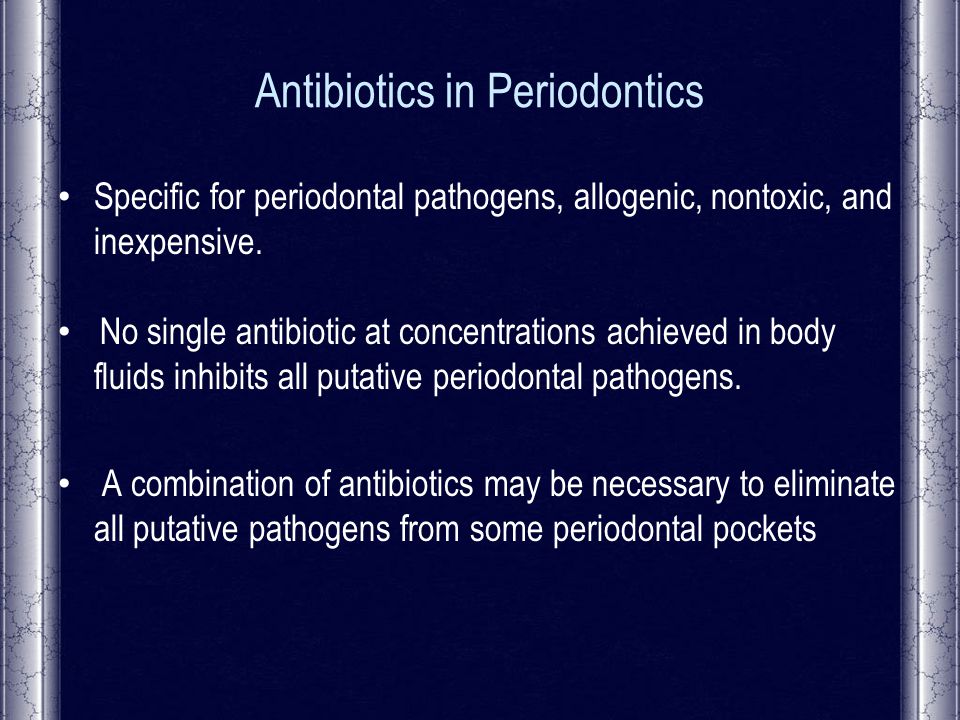 Antibiotics in Periodontics

• Specific for periodontal pathogens, allogenic, nontoxic, and inexpensive.

• No single antibiotic at concentrations achieved in body fluids inhibits all putative periodontal pathogens.

• A combination of antibiotics may be necessary to eliminate all putative pathogens from some periodontal pockets